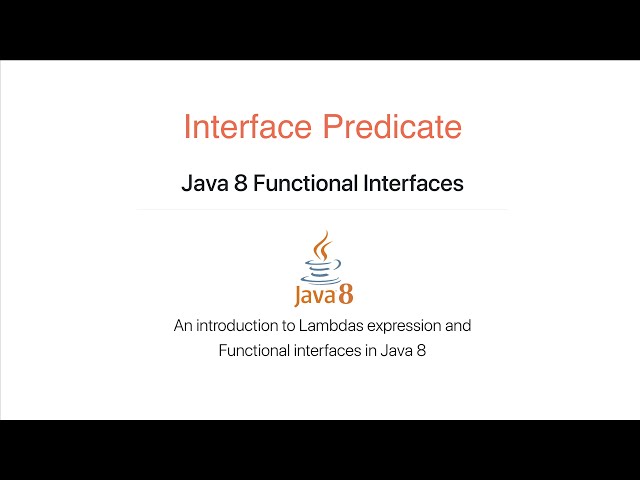 Interface Predicate

Java 8 Functional Interfaces

Java 8

An introduction to Lambdas expression and Functional interfaces in Java 8